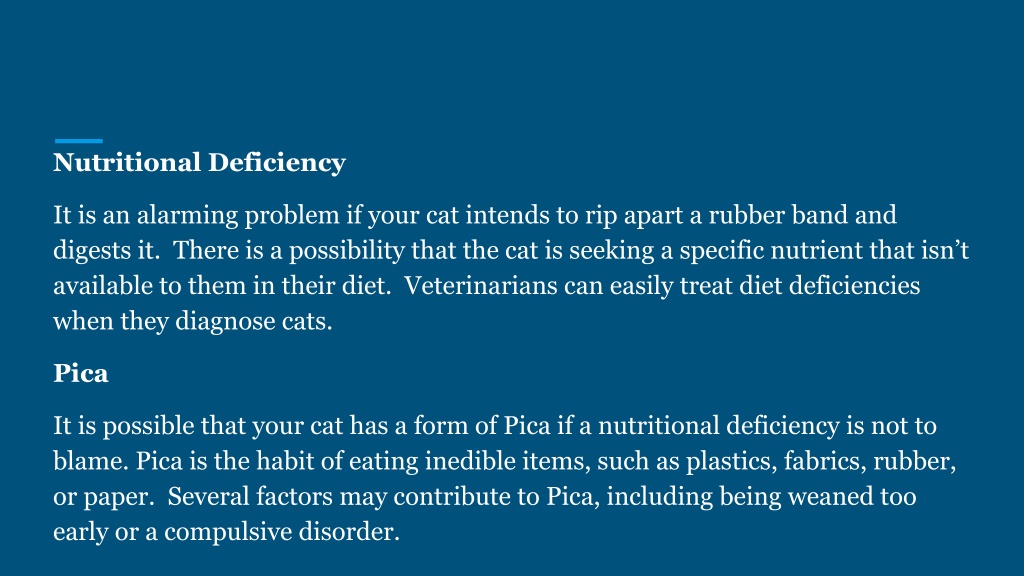 Nutritional Deficiency

It is an alarming problem if your cat intends to rip apart a rubber band and digests it. There is a possibility that the cat is seeking a specific nutrient that isn’t available to them in their diet. Veterinarians can easily treat diet deficiencies when they diagnose cats.

Pica

It is possible that your cat has a form of Pica if a nutritional deficiency is not to blame. Pica is the habit of eating inedible items, such as plastics, fabrics, rubber, or paper. Several factors may contribute to Pica, including being weaned too early or a compulsive disorder.